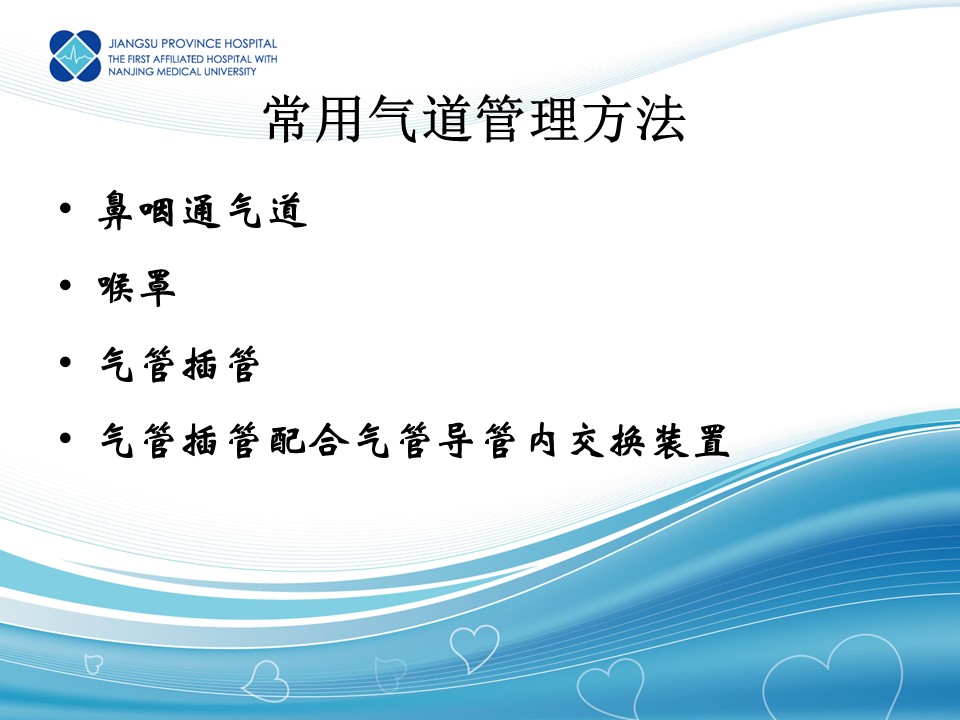 JIANGSU PROVINCE HOSPITAL
THE FIRST AFFILIATED HOSPITAL WITH
NANJING MEDICAL UNIVERSITY

常用气道管理方法

• 鼻咽通气道
• 喉罩
• 气管插管
• 气管插管配合气管导管内交换装置